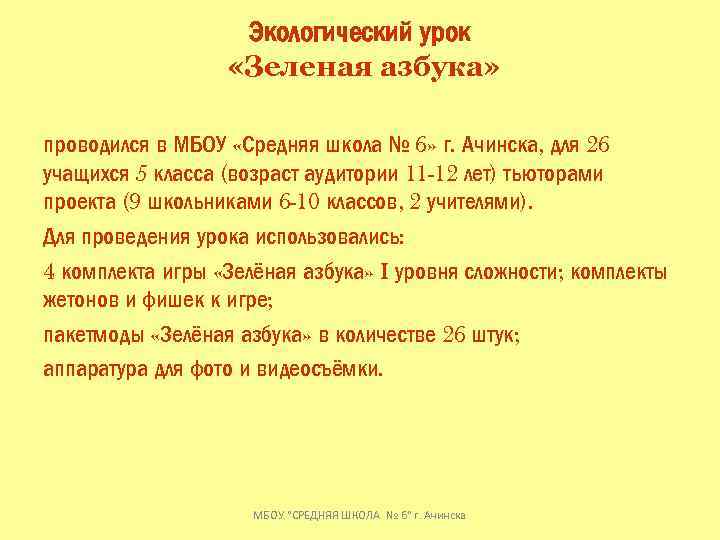 Экологический урок
«Зеленая азбука»

проводился в МБОУ «Средняя школа № 6» г. Ачинска, для 26 учащихся 5 класса (возраст аудитории 11-12 лет) тьюторами проекта (9 школьниками 6-10 классов, 2 учителями).

Для проведения урока использовались:

4 комплекта игры «Зелёная азбука» I уровня сложности; комплекты жетонов и фишек к игре;

пакетмоды «Зелёная азбука» в количестве 26 штук;

аппаратура для фото и видеосъёмки.

МБОУ "СРЕДНЯЯ ШКОЛА № 6" г. Ачинска